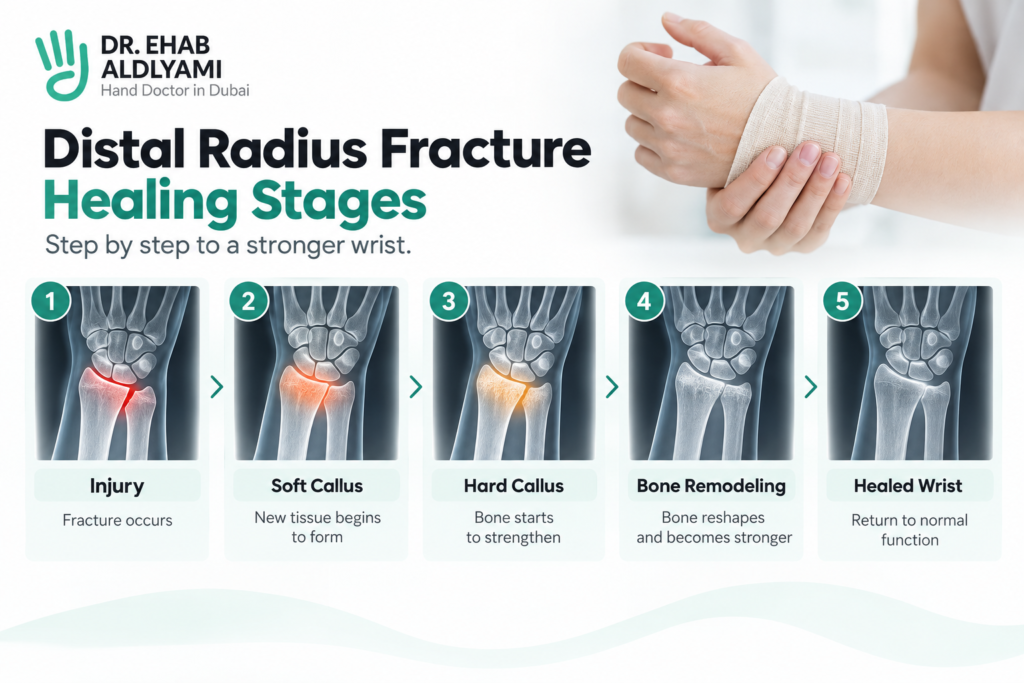 DR. EHAB ALDLYAMI
Hand Doctor in Dubai

Distal Radius Fracture Healing Stages

Step by step to a stronger wrist.

1
Injury
Fracture occurs

2
Soft Callus
New tissue begins to form

3
Hard Callus
Bone starts to strengthen

4
Bone Remodeling
Bone reshapes and becomes stronger

5
Healed Wrist
Return to normal function